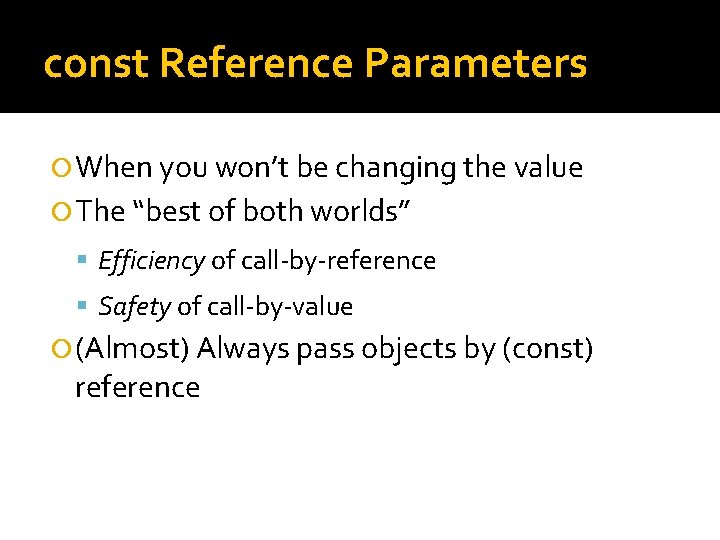 const Reference Parameters

When you won’t be changing the value

The “best of both worlds”

Efficiency of call-by-reference

Safety of call-by-value

(Almost) Always pass objects by (const) reference